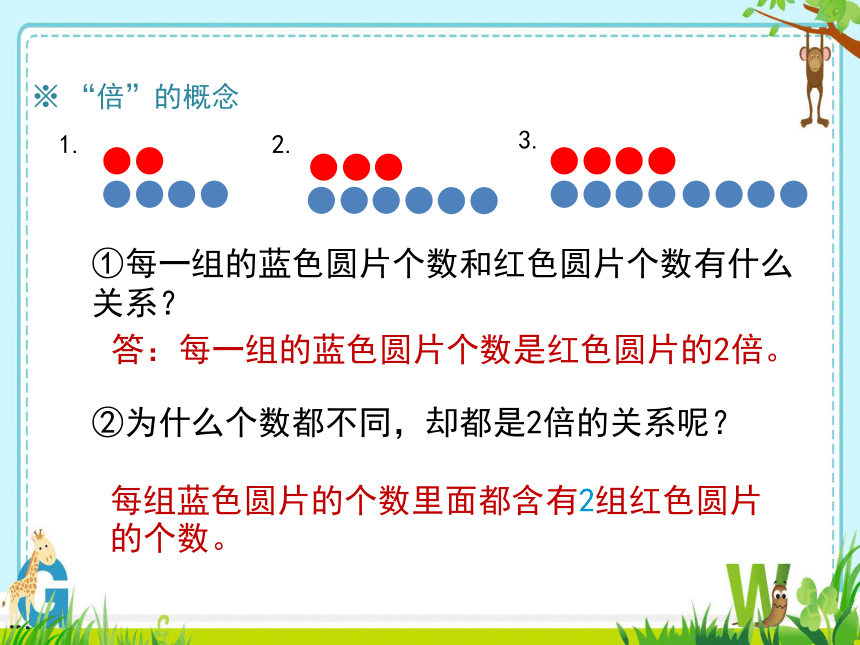 ※ “倍”的概念

1.

2.

3.

①每一组的蓝色圆片个数和红色圆片个数有什么关系？

答：每一组的蓝色圆片个数是红色圆片的2倍。

②为什么个数都不同，却都是2倍的关系呢？

每组蓝色圆片的个数里面都含有2组红色圆片的个数。

G

W